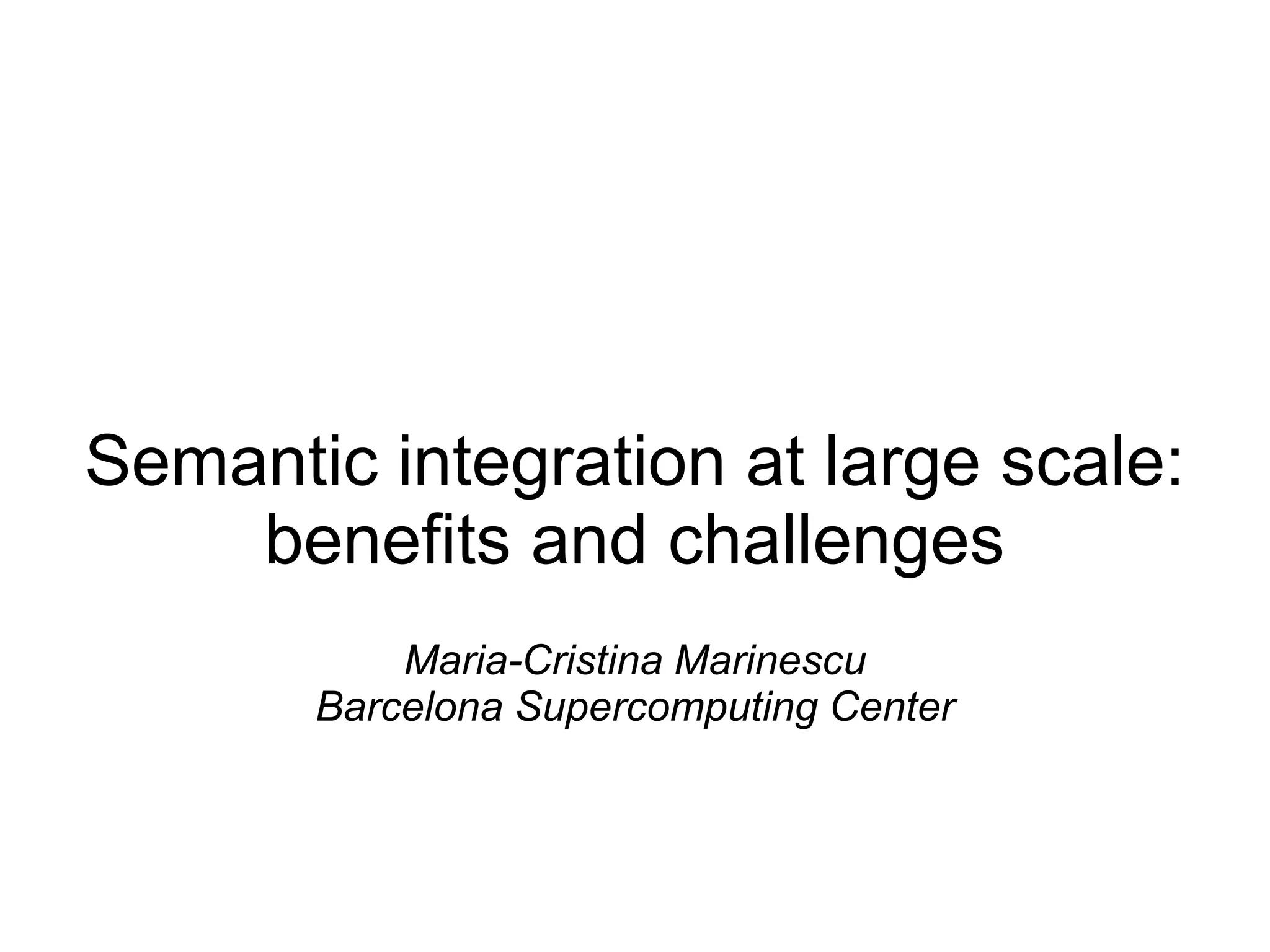 Semantic integration at large scale: benefits and challenges

Maria-Cristina Marinescu
Barcelona Supercomputing Center